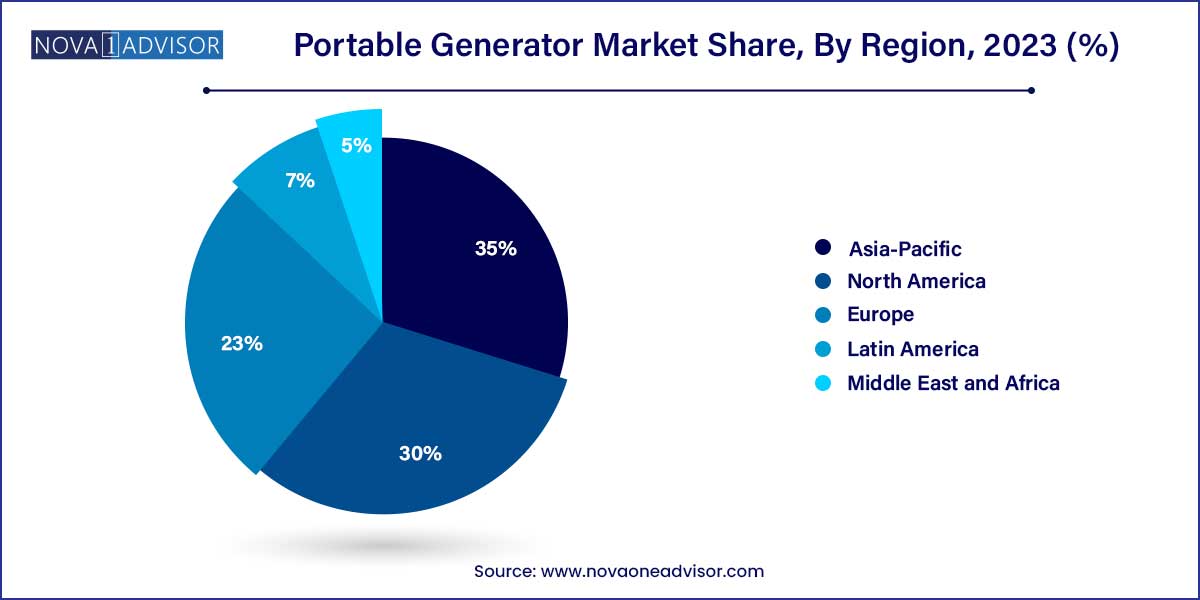 NOVA 1 ADVISOR

Portable Generator Market Share, By Region, 2023 (%)

5%

7%

35%

23%

30%

Asia-Pacific
North America
Europe
Latin America
Middle East and Africa

Source: www.novaoneadvisor.com